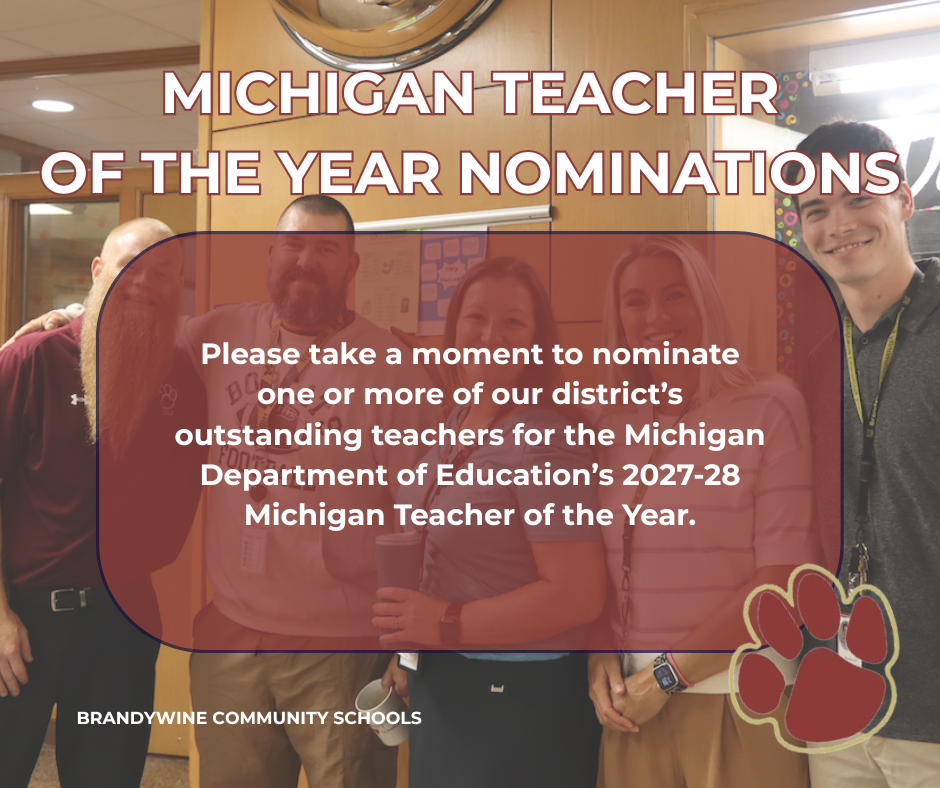 MICHIGAN TEACHER OF THE YEAR NOMINATIONS

Please take a moment to nominate one or more of our district's outstanding teachers for the Michigan Department of Education's 2027-28 Michigan Teacher of the Year.

BRANDYWINE COMMUNITY SCHOOLS